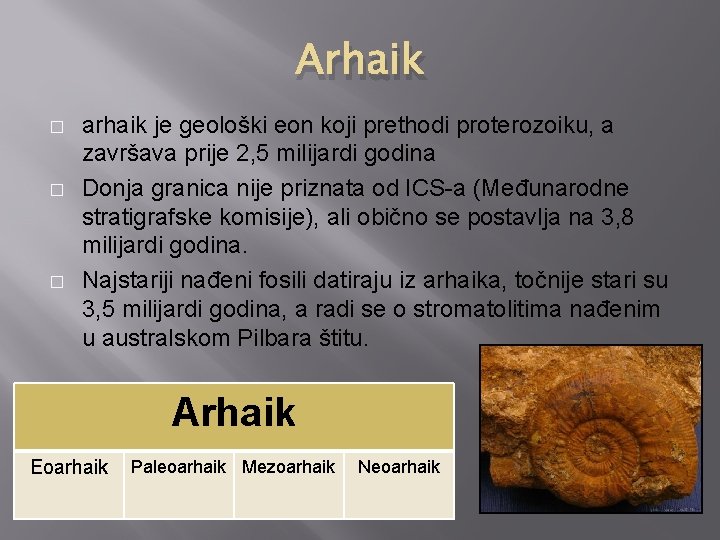 Arhaik

☐ arhaik je geološki eon koji prethodi proterozoiku, a završava prije 2,5 milijardi godina

☐ Donja granica nije priznata od ICS-a (Međunarodne stratigrafske komisije), ali obično se postavlja na 3,8 milijardi godina.

☐ Najstariji nađeni fosili datiraju iz arhaika, točnije stari su 3,5 milijardi godina, a radi se o stromatolitima nađenim u australskom Pilbara štitu.

| Arhaik | | | |
|---|---|---|---|
| Eoarhaik | Paleoarhaik | Mezoarhaik | Neoarhaik |